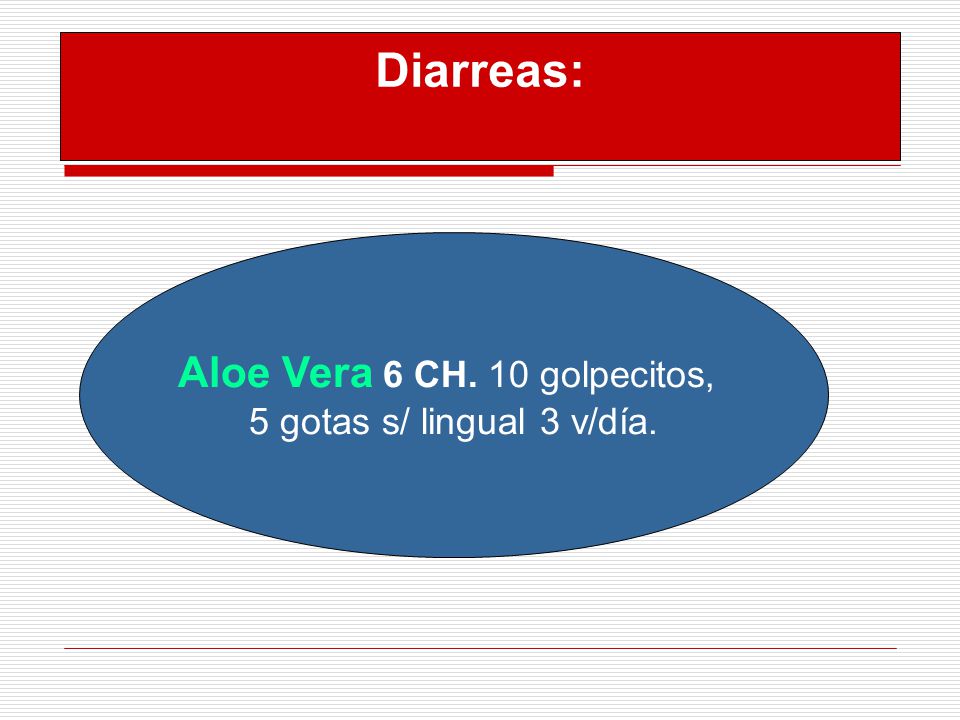 Diarreas:

Aloe Vera 6 CH. 10 golpecitos, 5 gotas s/ lingual 3 v/día.